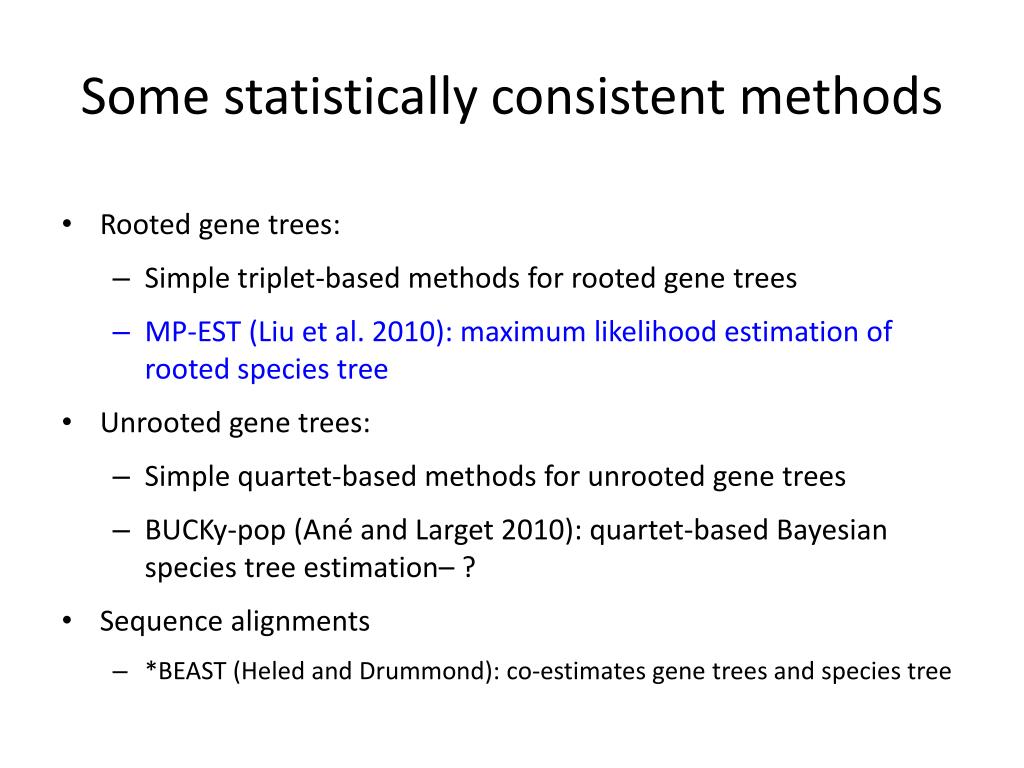 Some statistically consistent methods

• Rooted gene trees:
– Simple triplet-based methods for rooted gene trees
– MP-EST (Liu et al. 2010): maximum likelihood estimation of rooted species tree
• Unrooted gene trees:
– Simple quartet-based methods for unrooted gene trees
– BUCKy-pop (Ané and Larget 2010): quartet-based Bayesian species tree estimation– ?
• Sequence alignments
– *BEAST (Heled and Drummond): co-estimates gene trees and species tree